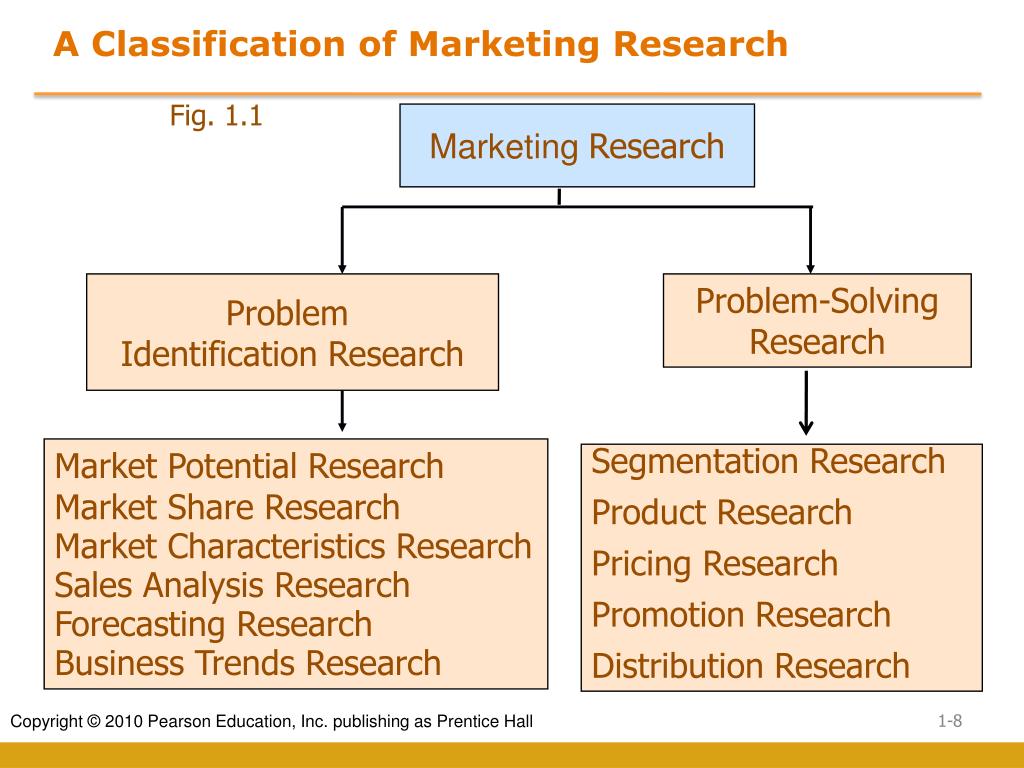 A Classification of Marketing Research

Fig. 1.1

Marketing Research

Problem Identification Research

Problem-Solving Research

Market Potential Research
Market Share Research
Market Characteristics Research
Sales Analysis Research
Forecasting Research
Business Trends Research

Segmentation Research
Product Research
Pricing Research
Promotion Research
Distribution Research

Copyright © 2010 Pearson Education, Inc. publishing as Prentice Hall

1-8